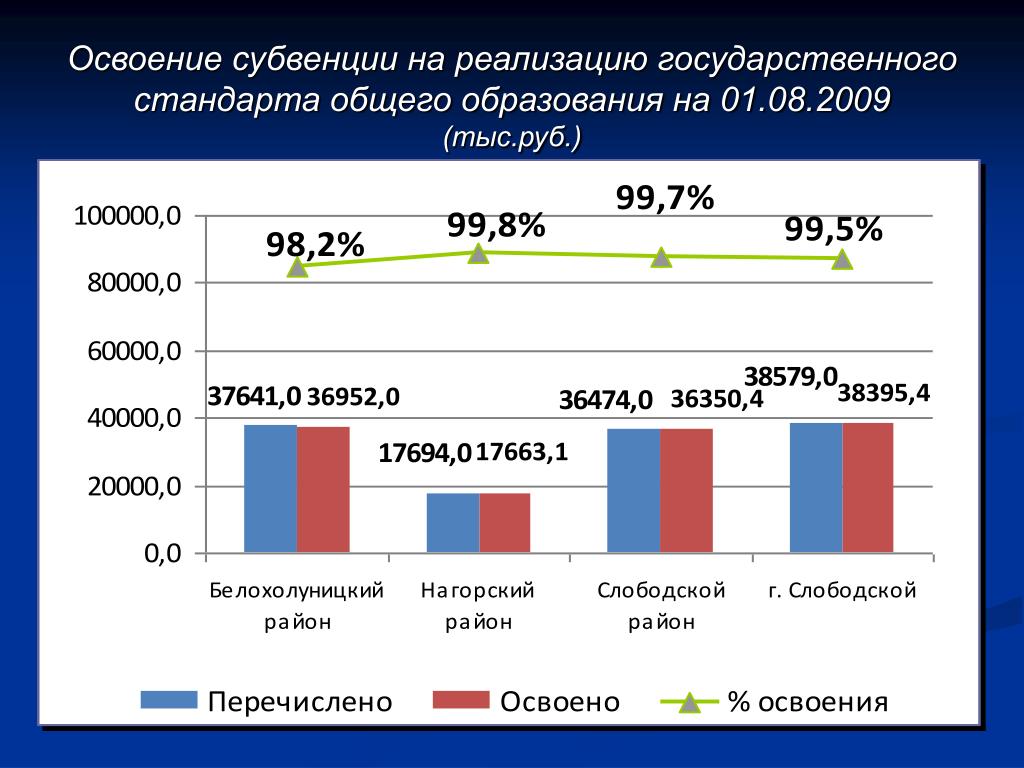 Освоение субвенции на реализацию государственного стандарта общего образования на 01.08.2009
(тыс.руб.)

100000,0
80000,0
60000,0
40000,0
20000,0
0,0

98,2%
99,8%
99,7%
99,5%

37641,0 36952,0
17694,0 17663,1
36474,0 36350,4
38579,0 38395,4

Белохолуницкий район
Нагорский район
Слободской район
г. Слободской

Перечислено
Освоено
% освоения